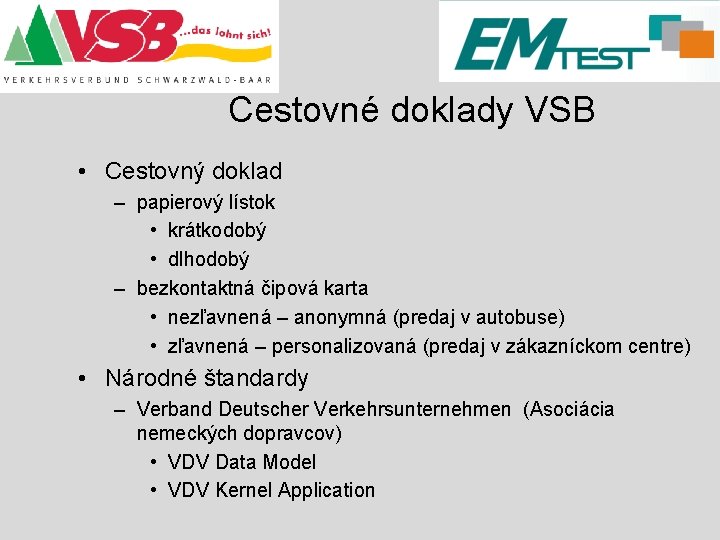 VSB ...das lohnt sich!
VERKEHRSVERBUND SCHWARZWALD-BAAR

EM TEST

Cestovné doklady VSB

• Cestovný doklad
– papierový lístok
• krátkodobý
• dlhodobý
– bezkontaktná čipová karta
• nezľavnená – anonymná (predaj v autobuse)
• zľavnená – personalizovaná (predaj v zákazníckom centre)
• Národné štandardy
– Verband Deutscher Verkehrsunternehmen (Asociácia nemeckých dopravcov)
• VDV Data Model
• VDV Kernel Application